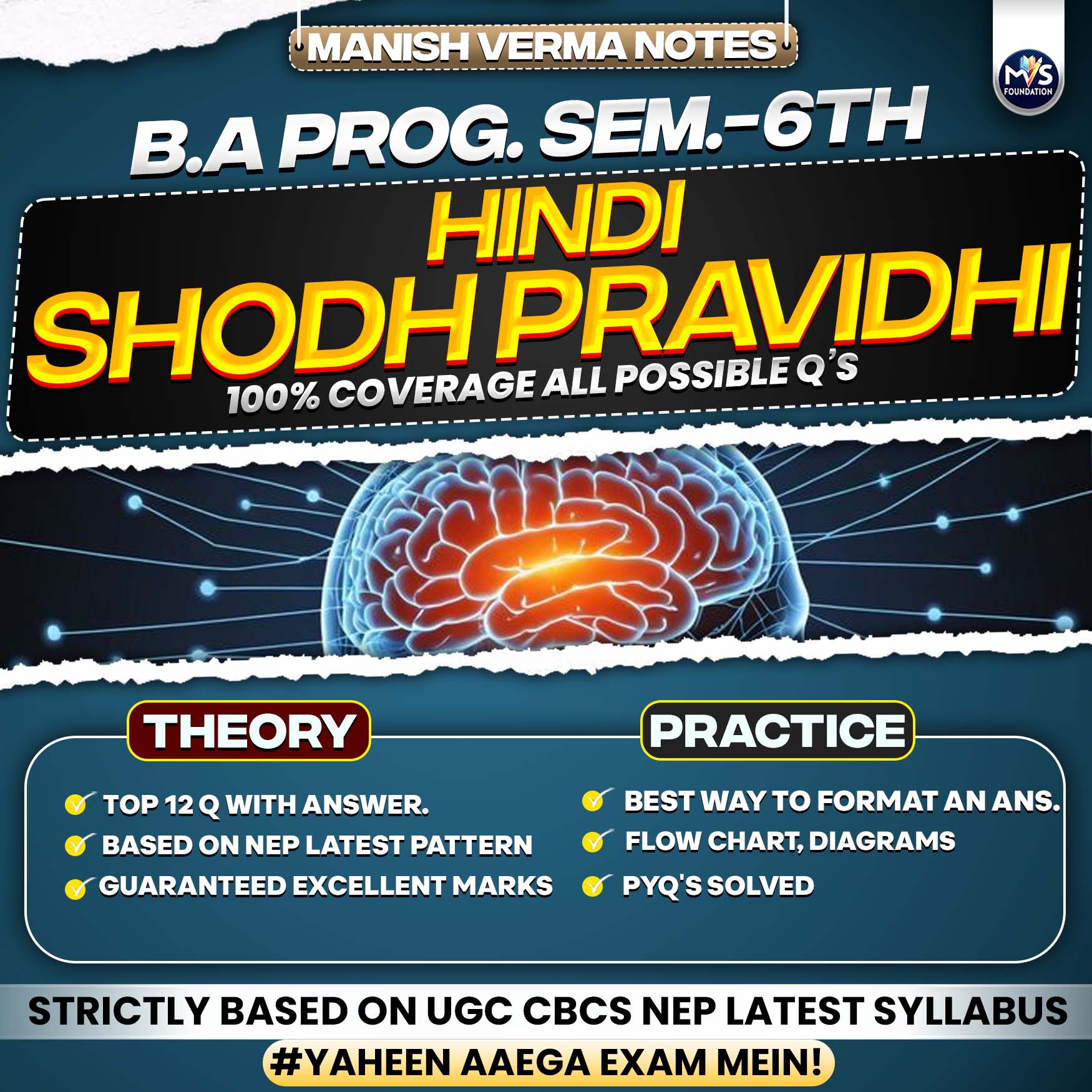 MANISH VERMA NOTES

MVS FOUNDATION

B.A PROG. SEM.-6TH

HINDI
SHODH PRAVIDHI

100% COVERAGE ALL POSSIBLE Q'S

THEORY

TOP 12 Q WITH ANSWER.
BASED ON NEP LATEST PATTERN
GUARANTEED EXCELLENT MARKS

PRACTICE

BEST WAY TO FORMAT AN ANS.
FLOW CHART, DIAGRAMS
PYQ'S SOLVED

STRICTLY BASED ON UGC CBCS NEP LATEST SYLLABUS

#YAHEEN AAEGA EXAM MEIN!